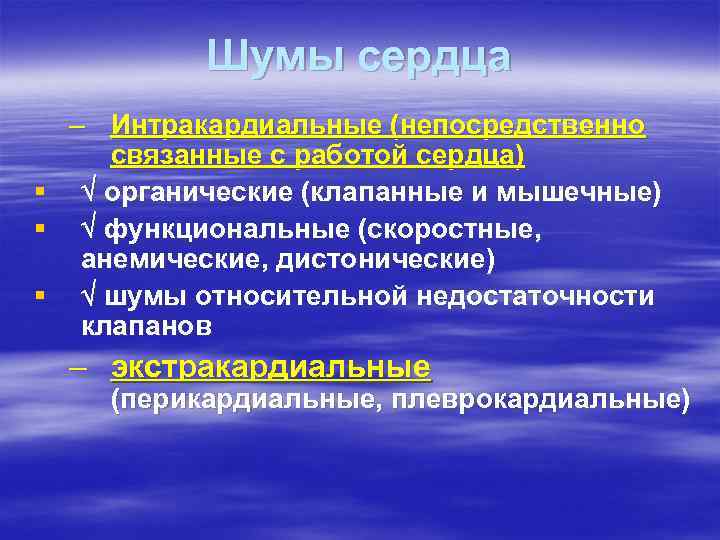 Шумы сердца

– Интракардиальные (непосредственно связанные с работой сердца)

▪ √ органические (клапанные и мышечные)

▪ √ функциональные (скоростные, анемические, дистонические)

▪ √ шумы относительной недостаточности клапанов

– экстракардиальные (перикардиальные, плеврокардиальные)